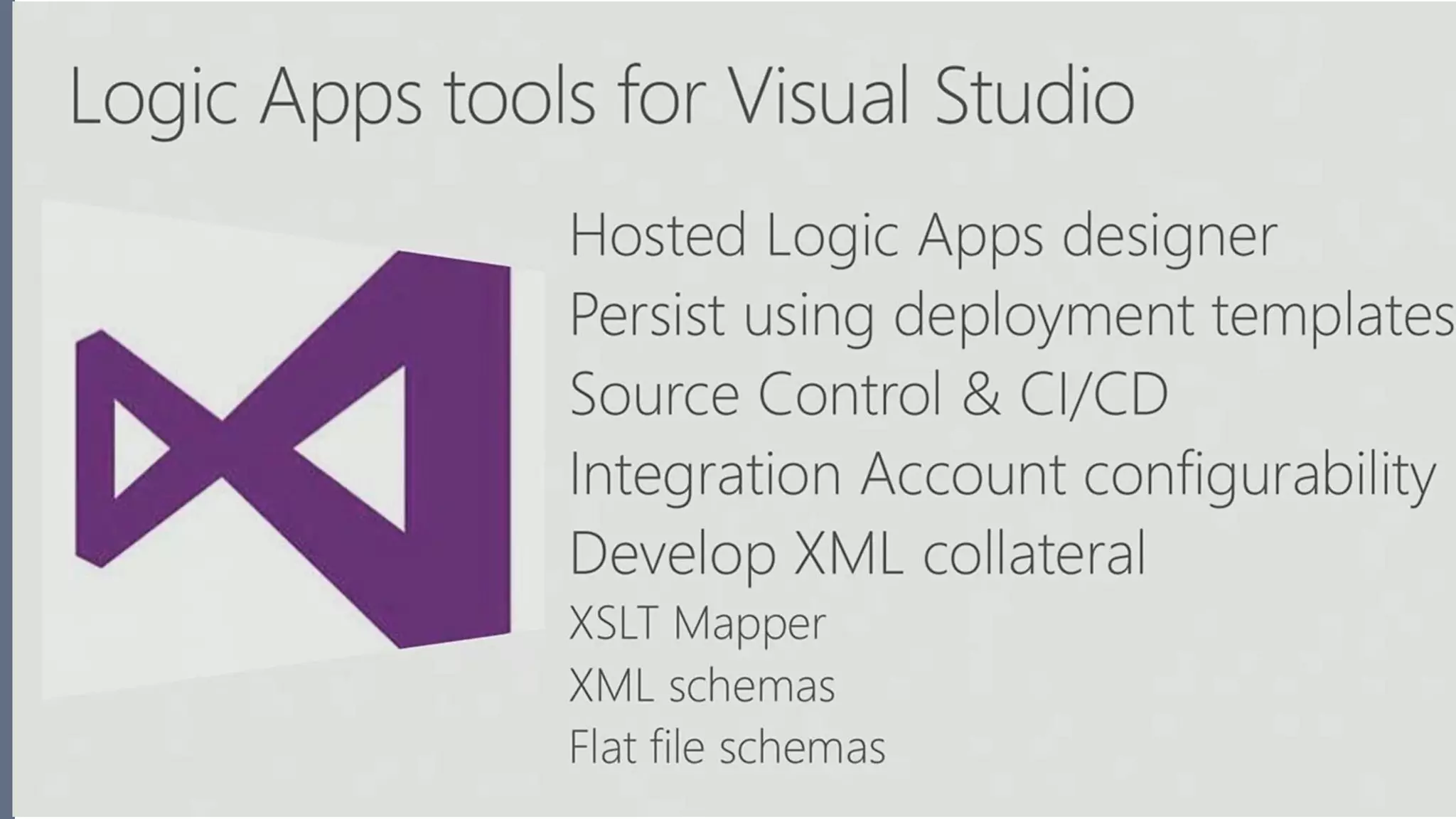 Logic Apps tools for Visual Studio

Hosted Logic Apps designer
Persist using deployment templates
Source Control & CI/CD
Integration Account configurability
Develop XML collateral
XSLT Mapper
XML schemas
Flat file schemas